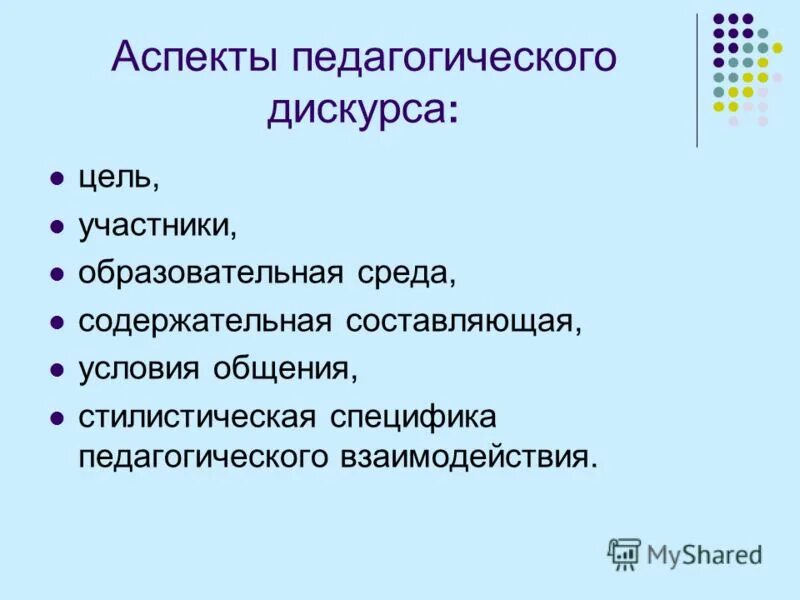 Аспекты педагогического дискурса:

- цель,
- участники,
- образовательная среда,
- содержательная составляющая,
- условия общения,
- стилистическая специфика педагогического взаимодействия.

MyShared